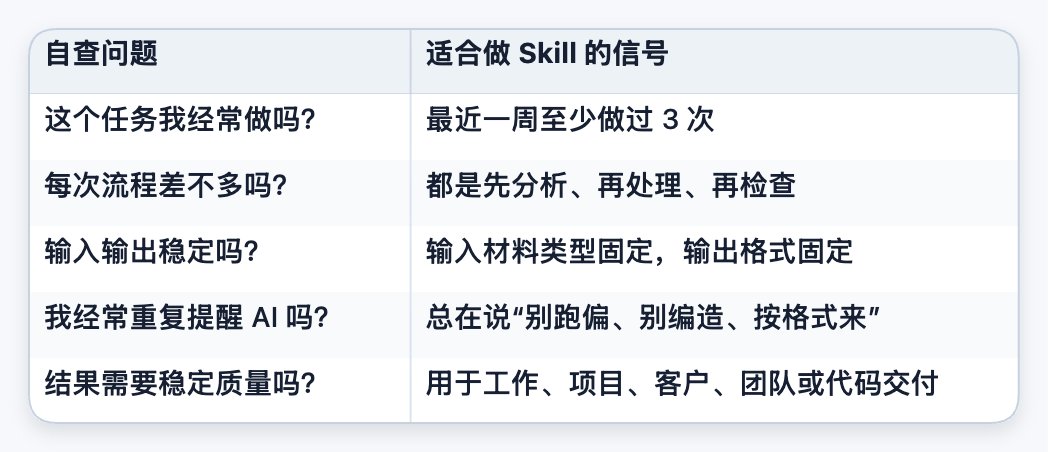 | 自查问题 | 适合做 Skill 的信号 |
|---|---|
| 这个任务我经常做吗? | 最近一周至少做过 3 次 |
| 每次流程差不多吗? | 都是先分析、再处理、再检查 |
| 输入输出稳定吗? | 输入材料类型固定，输出格式固定 |
| 我经常重复提醒 AI 吗? | 总在说“别跑偏、别编造、按格式来” |
| 结果需要稳定质量吗? | 用于工作、项目、客户、团队或代码交付 |